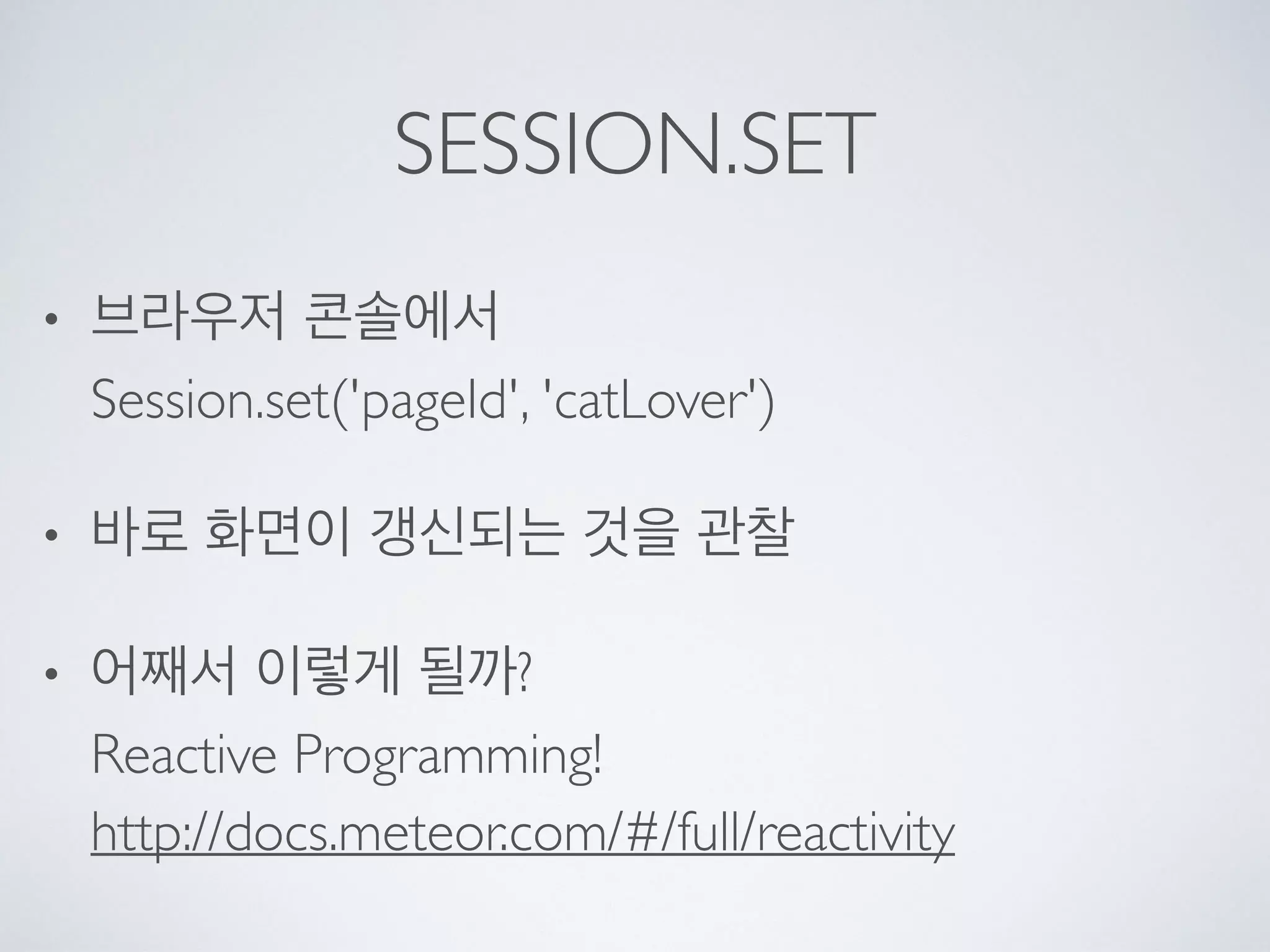 SESSION.SET

• 브라우저 콘솔에서
Session.set('pageId', 'catLover')

• 바로 화면이 갱신되는 것을 관찰

• 어째서 이렇게 될까?
Reactive Programming!
http://docs.meteor.com/#/full/reactivity